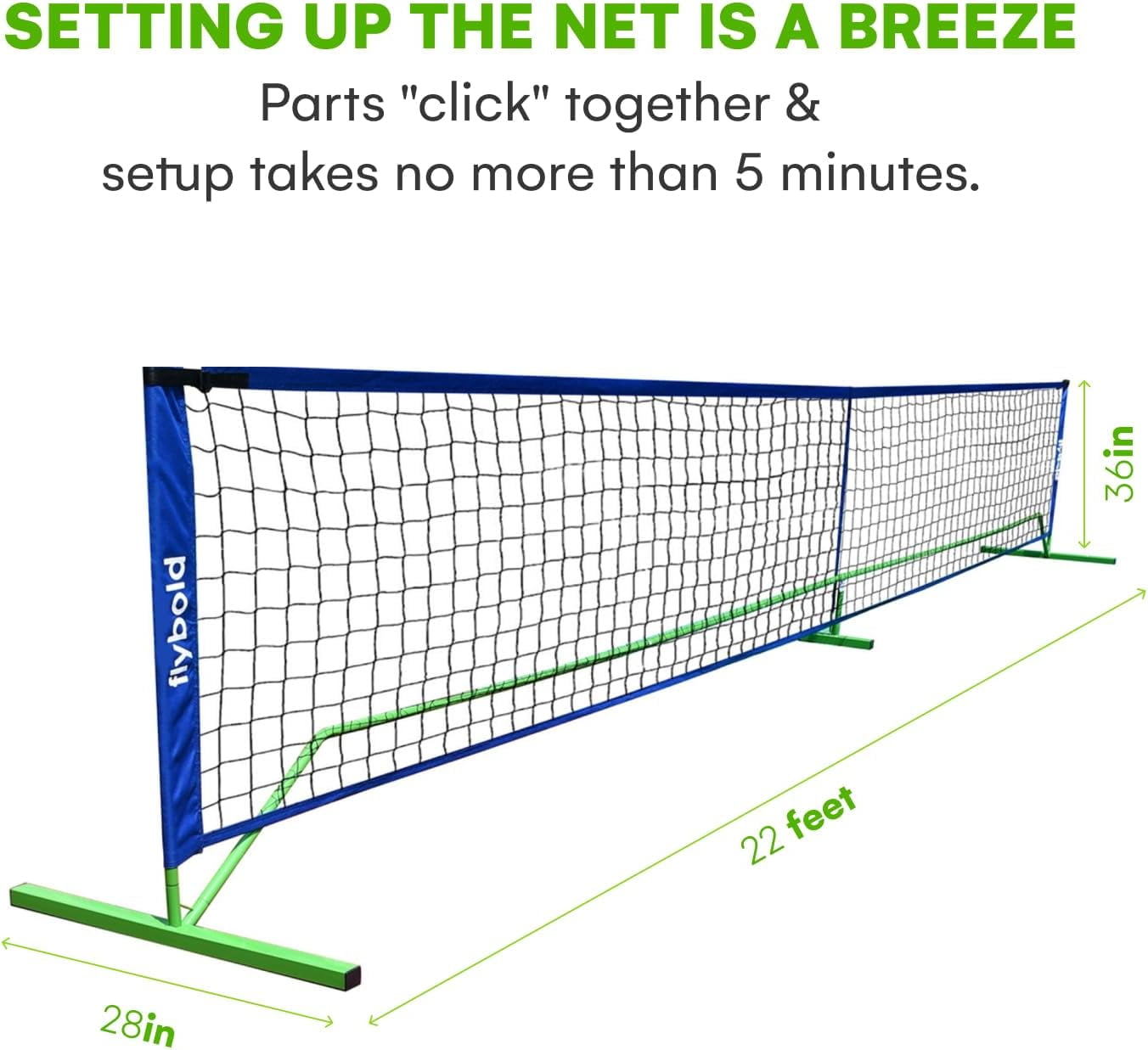 SETTING UP THE NET IS A BREEZE

Parts "click" together & setup takes no more than 5 minutes.

flybold

36in

22 feet

28in